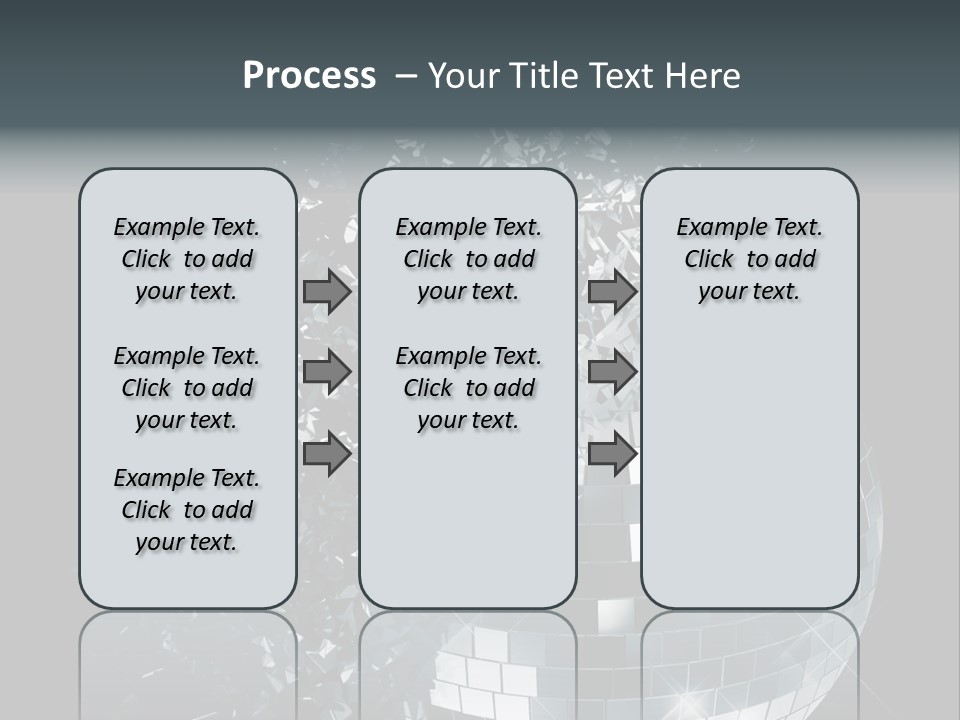 Process – Your Title Text Here

Example Text. Click to add your text.

Example Text. Click to add your text.

Example Text. Click to add your text.

Example Text. Click to add your text.

Example Text. Click to add your text.

Example Text. Click to add your text.